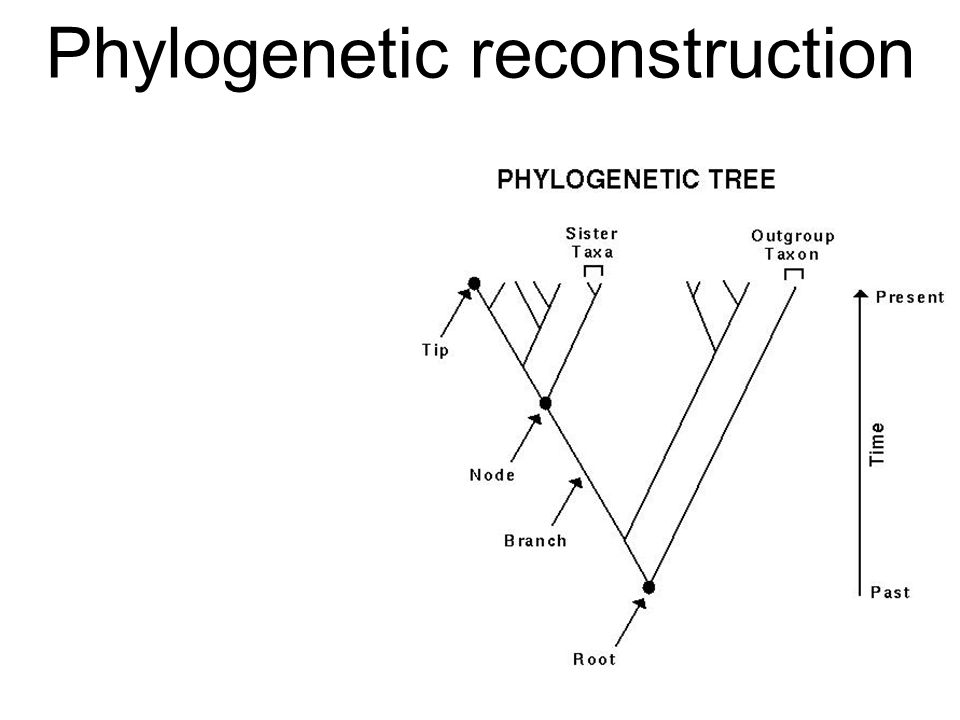 Phylogenetic reconstruction

PHYLOGENETIC TREE

Sister Taxa

Outgroup Taxon

Present

Tip

Time

Node

Branch

Past

Root